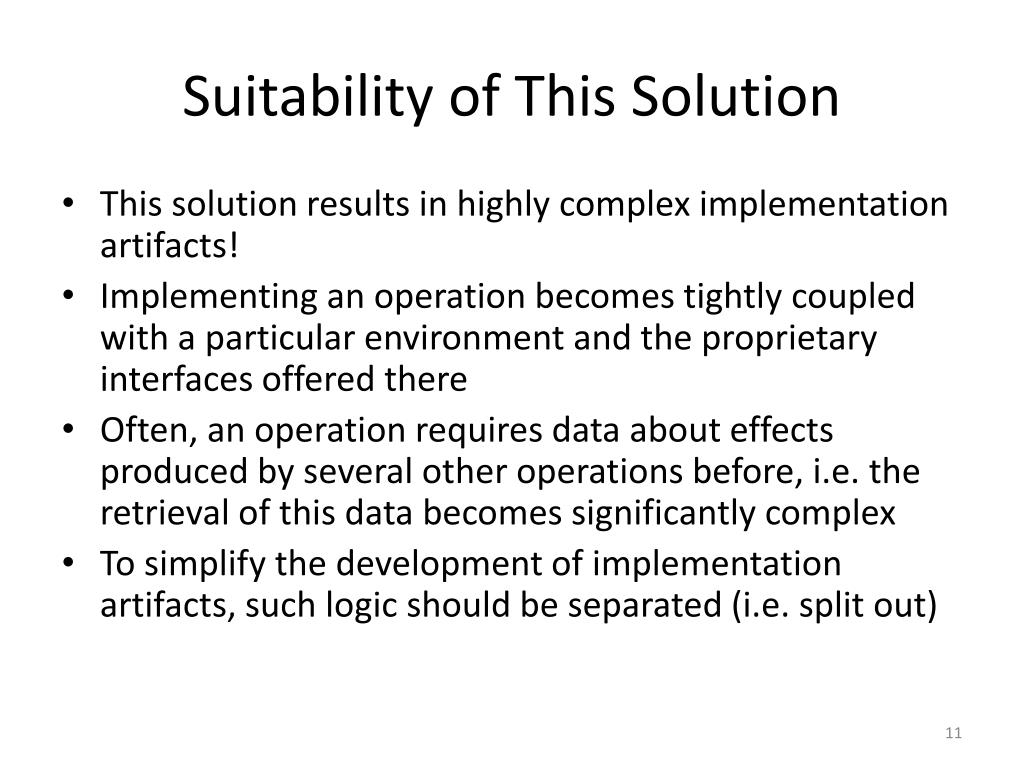 Suitability of This Solution

• This solution results in highly complex implementation artifacts!
• Implementing an operation becomes tightly coupled with a particular environment and the proprietary interfaces offered there
• Often, an operation requires data about effects produced by several other operations before, i.e. the retrieval of this data becomes significantly complex
• To simplify the development of implementation artifacts, such logic should be separated (i.e. split out)

11